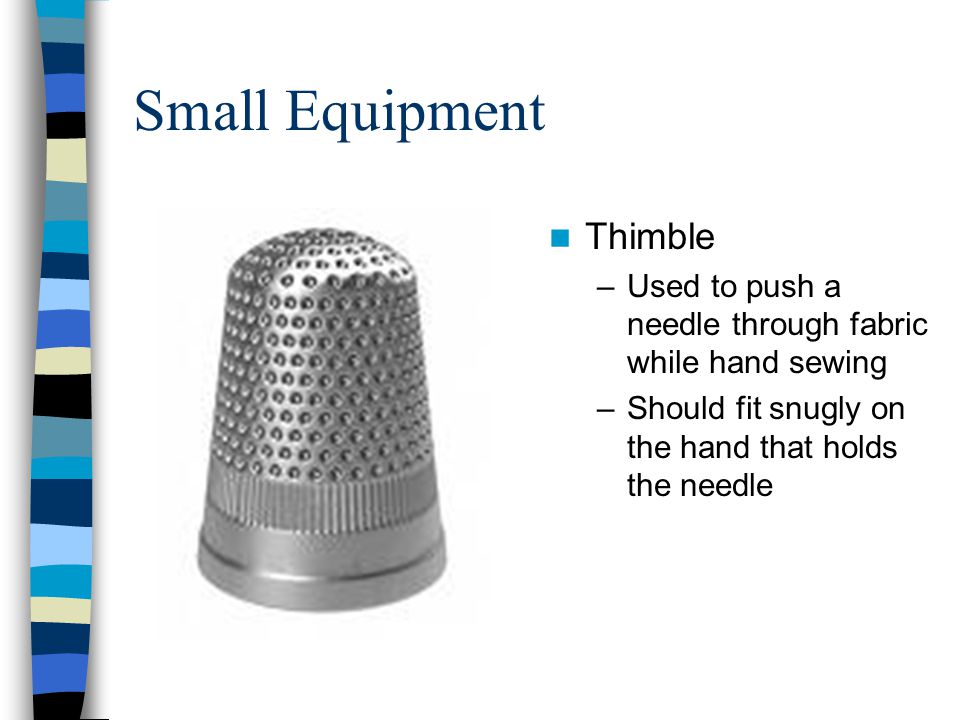 Small Equipment

Thimble

– Used to push a needle through fabric while hand sewing

– Should fit snugly on the hand that holds the needle